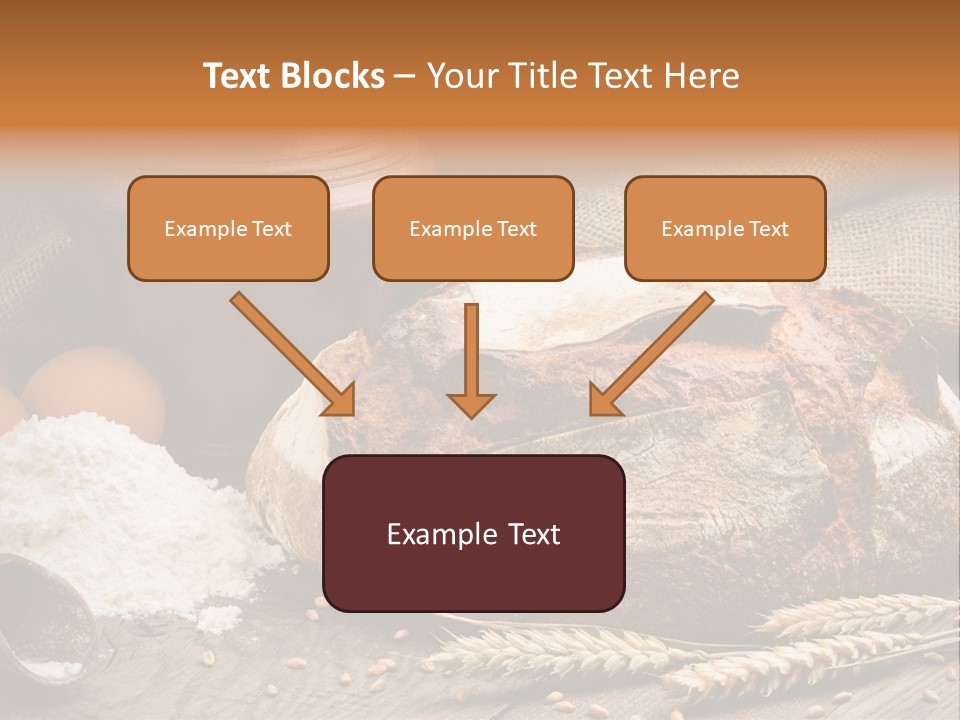 Text Blocks – Your Title Text Here

Example Text

Example Text

Example Text

Example Text